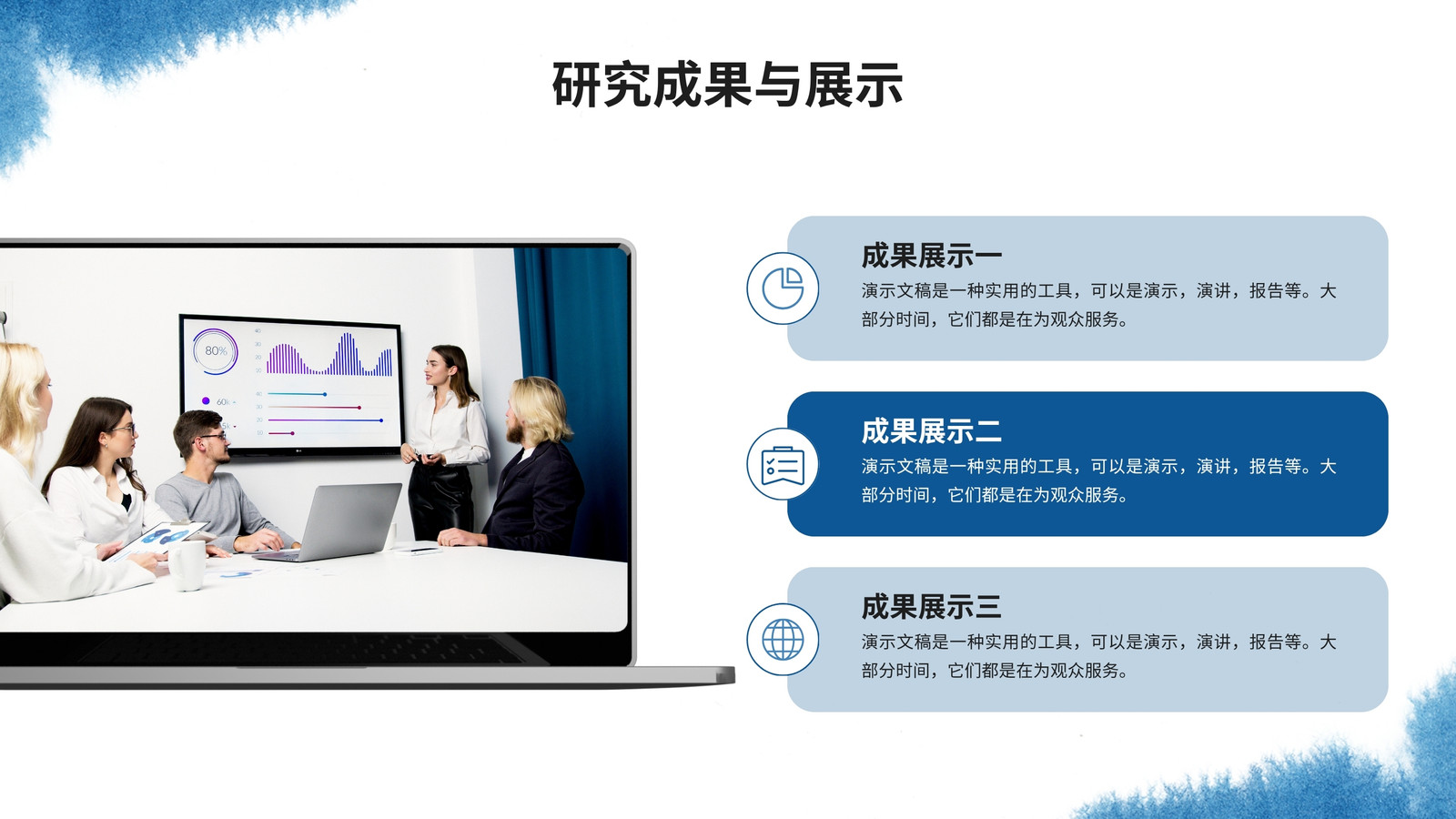 研究成果与展示

80%

60%

成果展示一
演示文稿是一种实用的工具，可以是演示，演讲，报告等。大部分时间，它们都是在为观众服务。

成果展示二
演示文稿是一种实用的工具，可以是演示，演讲，报告等。大部分时间，它们都是在为观众服务。

成果展示三
演示文稿是一种实用的工具，可以是演示，演讲，报告等。大部分时间，它们都是在为观众服务。